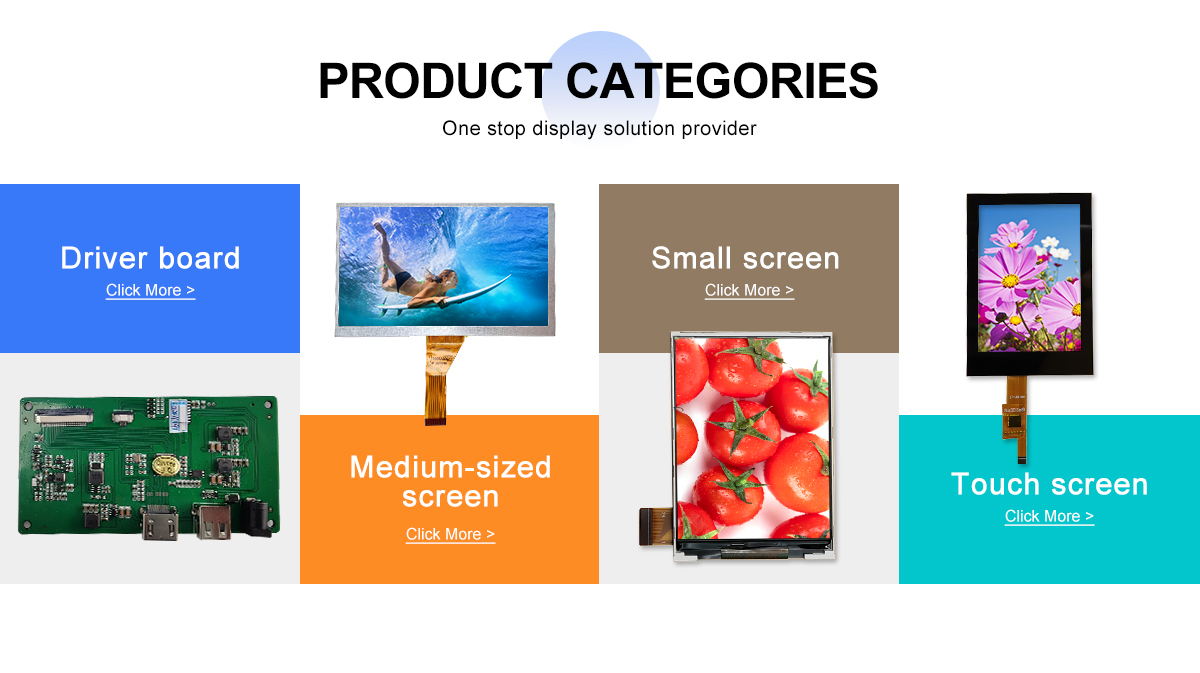 PRODUCT CATEGORIES

One stop display solution provider

Driver board
Click More >

Medium-sized screen
Click More >

Small screen
Click More >

Touch screen
Click More >